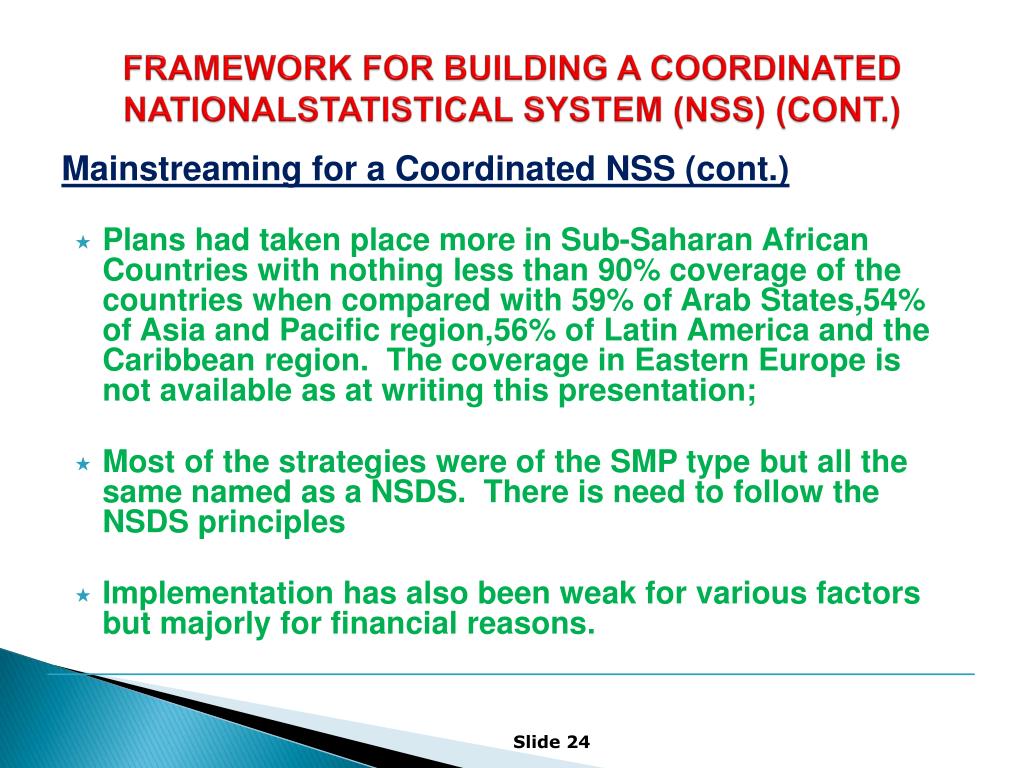 FRAMEWORK FOR BUILDING A COORDINATED NATIONALSTATISTICAL SYSTEM (NSS) (CONT.)

Mainstreaming for a Coordinated NSS (cont.)

Plans had taken place more in Sub-Saharan African Countries with nothing less than 90% coverage of the countries when compared with 59% of Arab States,54% of Asia and Pacific region,56% of Latin America and the Caribbean region. The coverage in Eastern Europe is not available as at writing this presentation;

Most of the strategies were of the SMP type but all the same named as a NSDS. There is need to follow the NSDS principles

Implementation has also been weak for various factors but majorly for financial reasons.

Slide 24